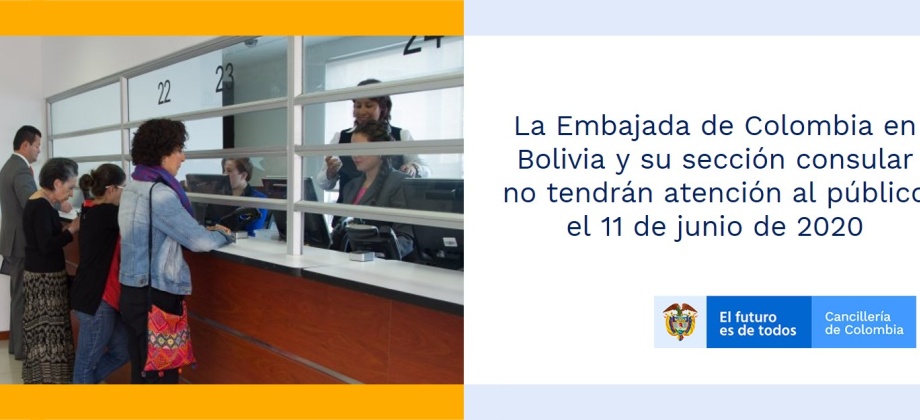 22

23

24

La Embajada de Colombia en Bolivia y su sección consular no tendrán atención al público el 11 de junio de 2020

El futuro es de todos

Cancillería de Colombia